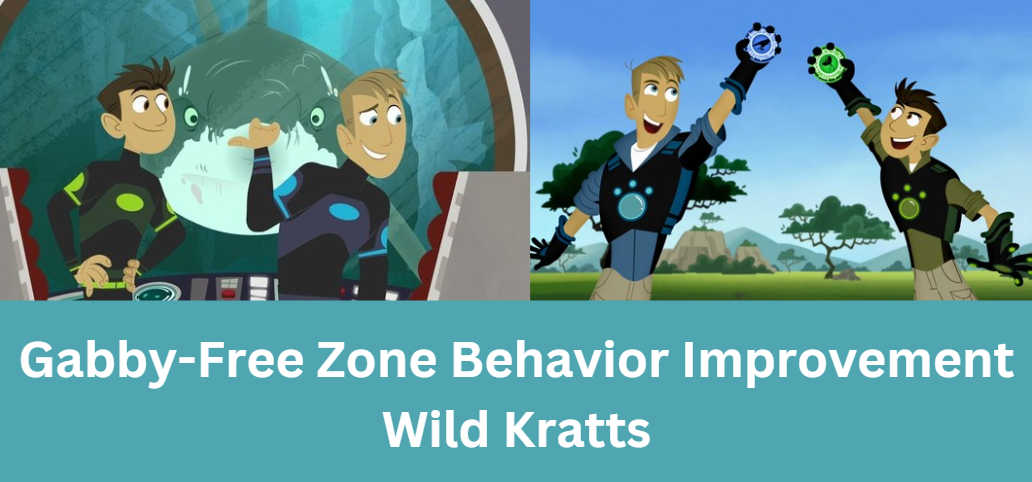 Gabby-Free Zone Behavior Improvement Wild Kratts